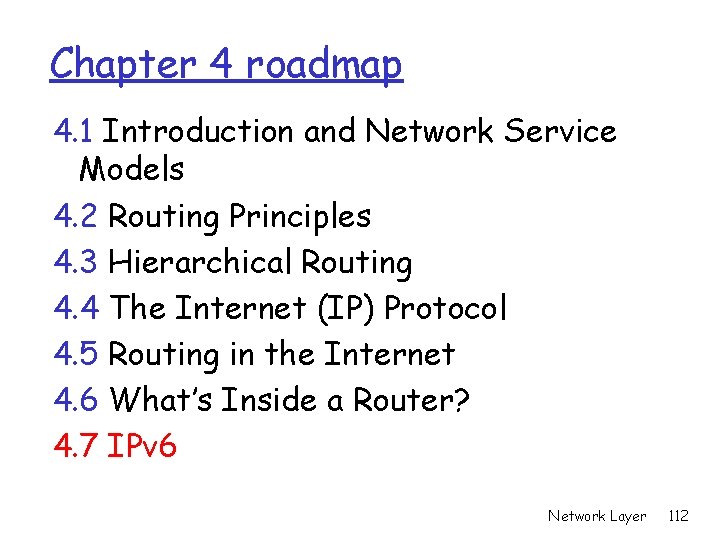 Chapter 4 roadmap

4.1 Introduction and Network Service Models

4.2 Routing Principles

4.3 Hierarchical Routing

4.4 The Internet (IP) Protocol

4.5 Routing in the Internet

4.6 What's Inside a Router?

4.7 IPv6

Network Layer 112